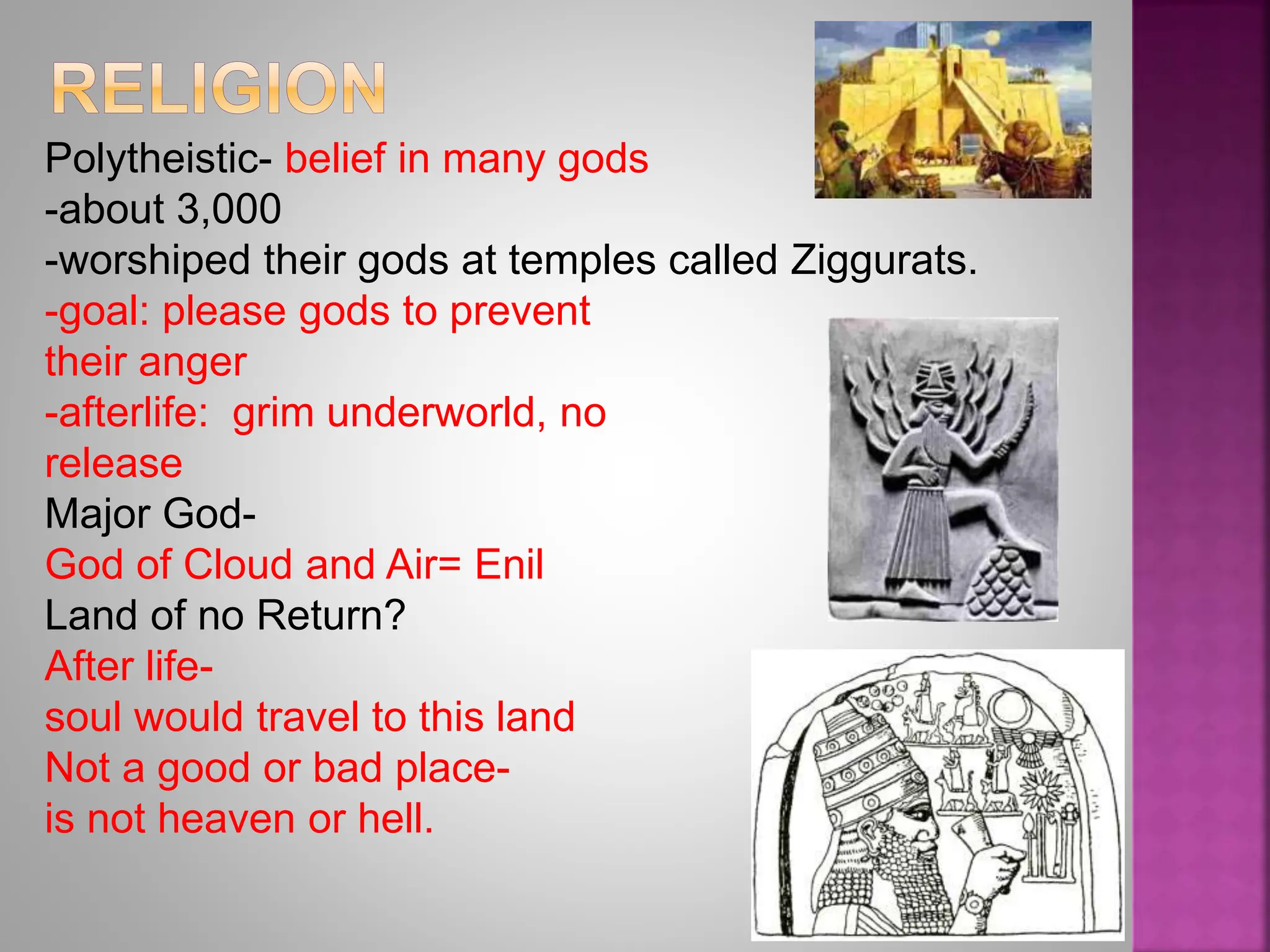 RELIGION

Polytheistic- belief in many gods
-about 3,000
-worshiped their gods at temples called Ziggurats.
-goal: please gods to prevent their anger
-afterlife: grim underworld, no release
Major God-
God of Cloud and Air= Enil
Land of no Return?
After life-
soul would travel to this land
Not a good or bad place-
is not heaven or hell.